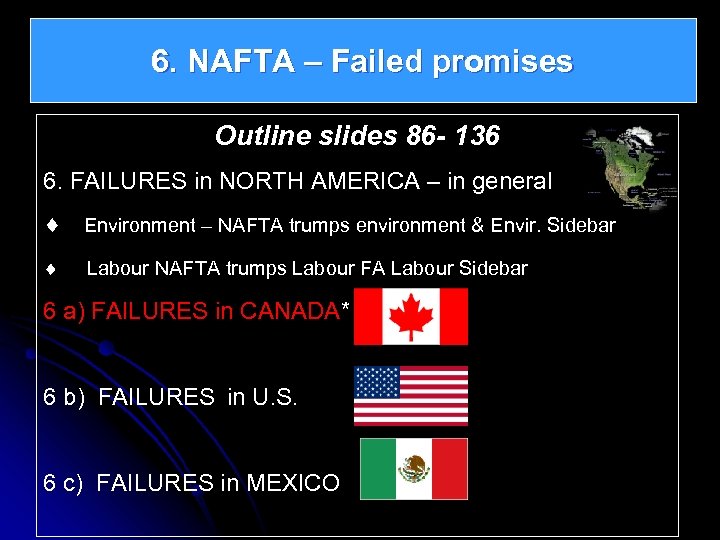 6. NAFTA – Failed promises

Outline slides 86- 136

6. FAILURES in NORTH AMERICA – in general

♦ Environment – NAFTA trumps environment & Envir. Sidebar

♦ Labour NAFTA trumps Labour FA Labour Sidebar

6 a) FAILURES in CANADA*

6 b) FAILURES in U.S.

6 c) FAILURES in MEXICO